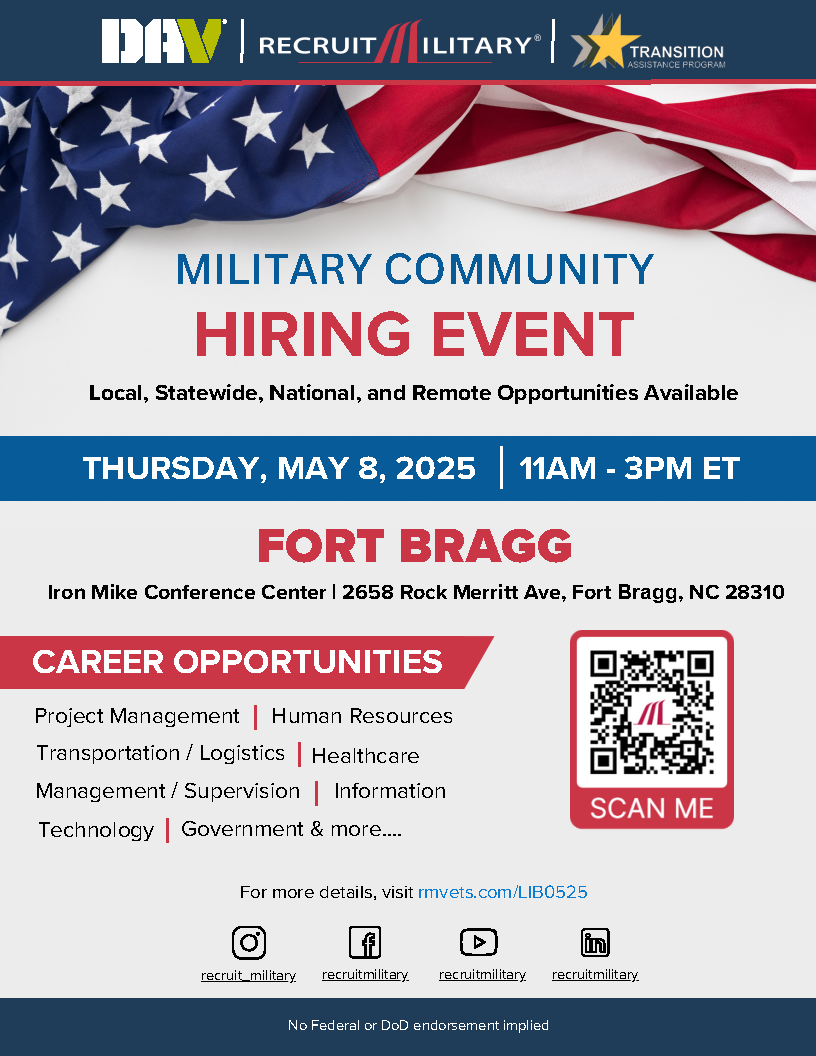 DAV | RECRUIT MILITARY® | TRANSITION ASSISTANCE PROGRAM

MILITARY COMMUNITY
HIRING EVENT

Local, Statewide, National, and Remote Opportunities Available

THURSDAY, MAY 8, 2025 | 11AM - 3PM ET

FORT BRAGG

Iron Mike Conference Center | 2658 Rock Merritt Ave, Fort Bragg, NC 28310

CAREER OPPORTUNITIES

Project Management | Human Resources
Transportation / Logistics | Healthcare
Management / Supervision | Information
Technology | Government & more....

SCAN ME

For more details, visit rmvets.com/LIB0525

recruit_military recruitmilitary recruitmilitary recruitmilitary

No Federal or DoD endorsement implied